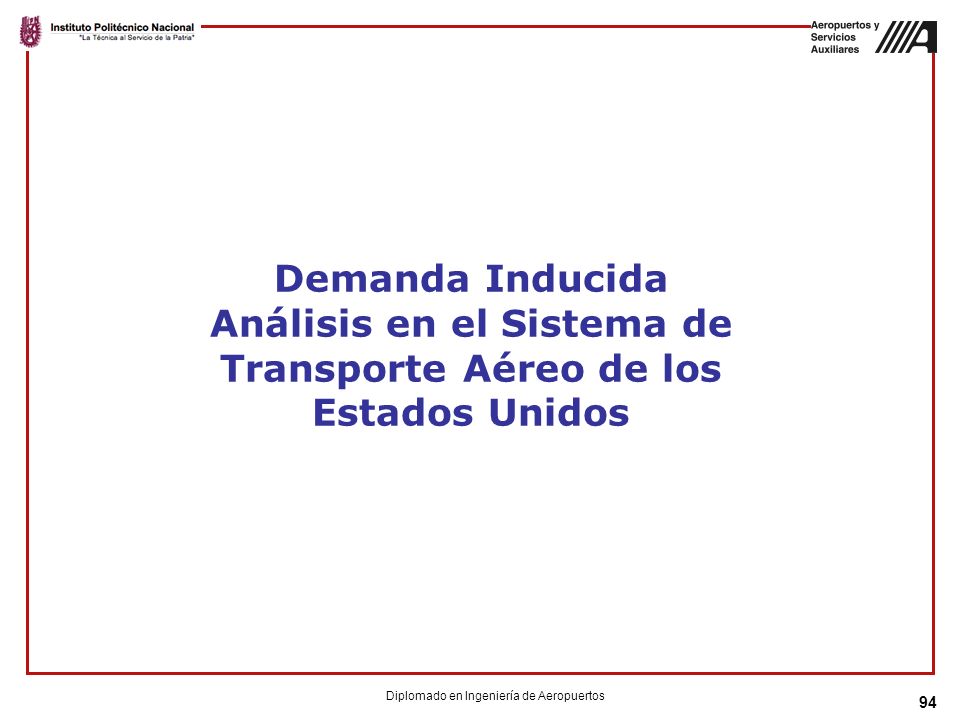 Instituto Politécnico Nacional
"La Técnica al Servicio de la Patria"

Aeropuertos y Servicios Auxiliares

Demanda Inducida
Análisis en el Sistema de Transporte Aéreo de los Estados Unidos

Diplomado en Ingeniería de Aeropuertos

94